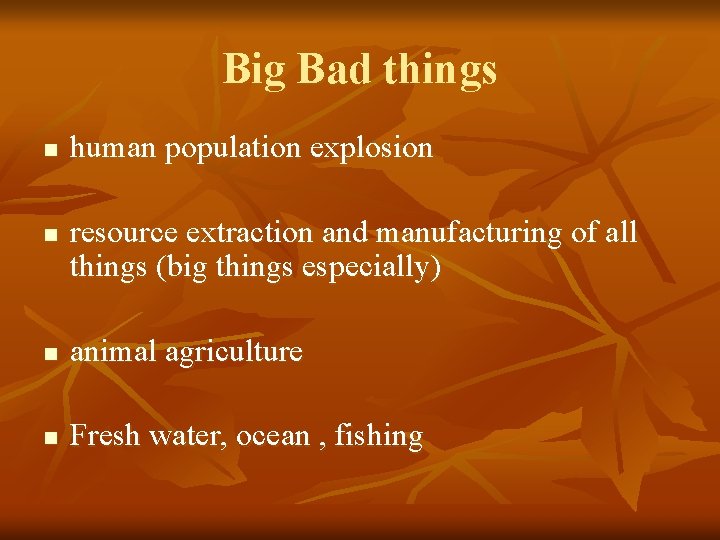 Big Bad things

- human population explosion

- resource extraction and manufacturing of all things (big things especially)

- animal agriculture

- Fresh water, ocean , fishing